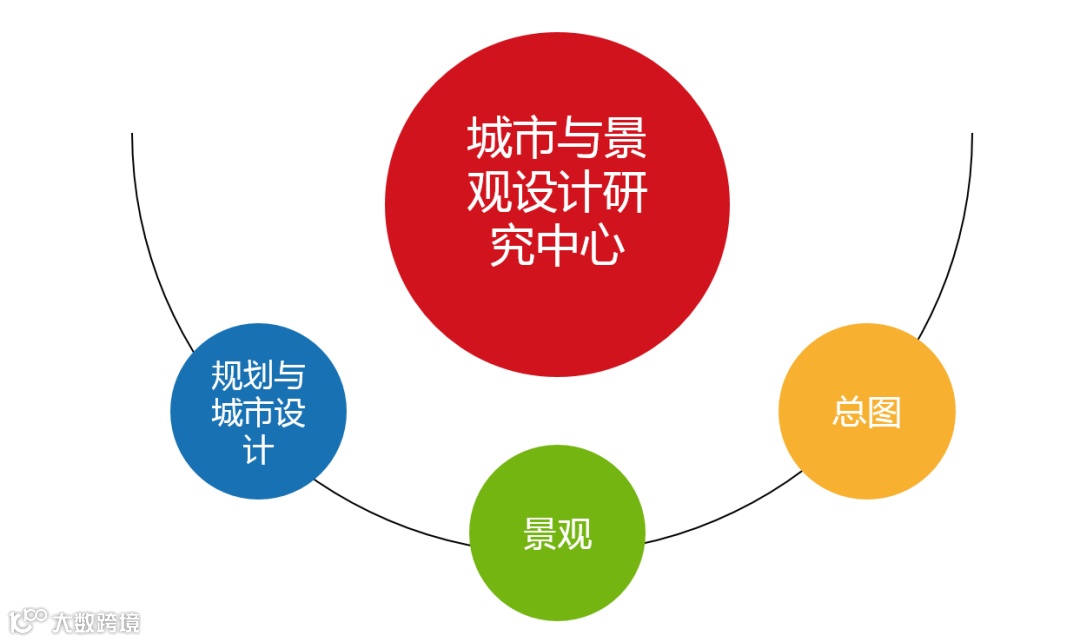 城市与景观设计研究中心

规划与城市设计

景观

总图

大数跨境